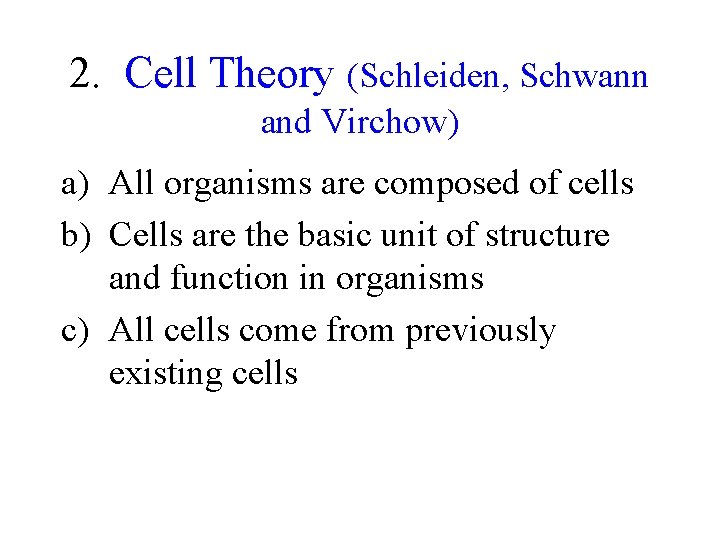 2. Cell Theory (Schleiden, Schwann and Virchow)

a) All organisms are composed of cells

b) Cells are the basic unit of structure and function in organisms

c) All cells come from previously existing cells